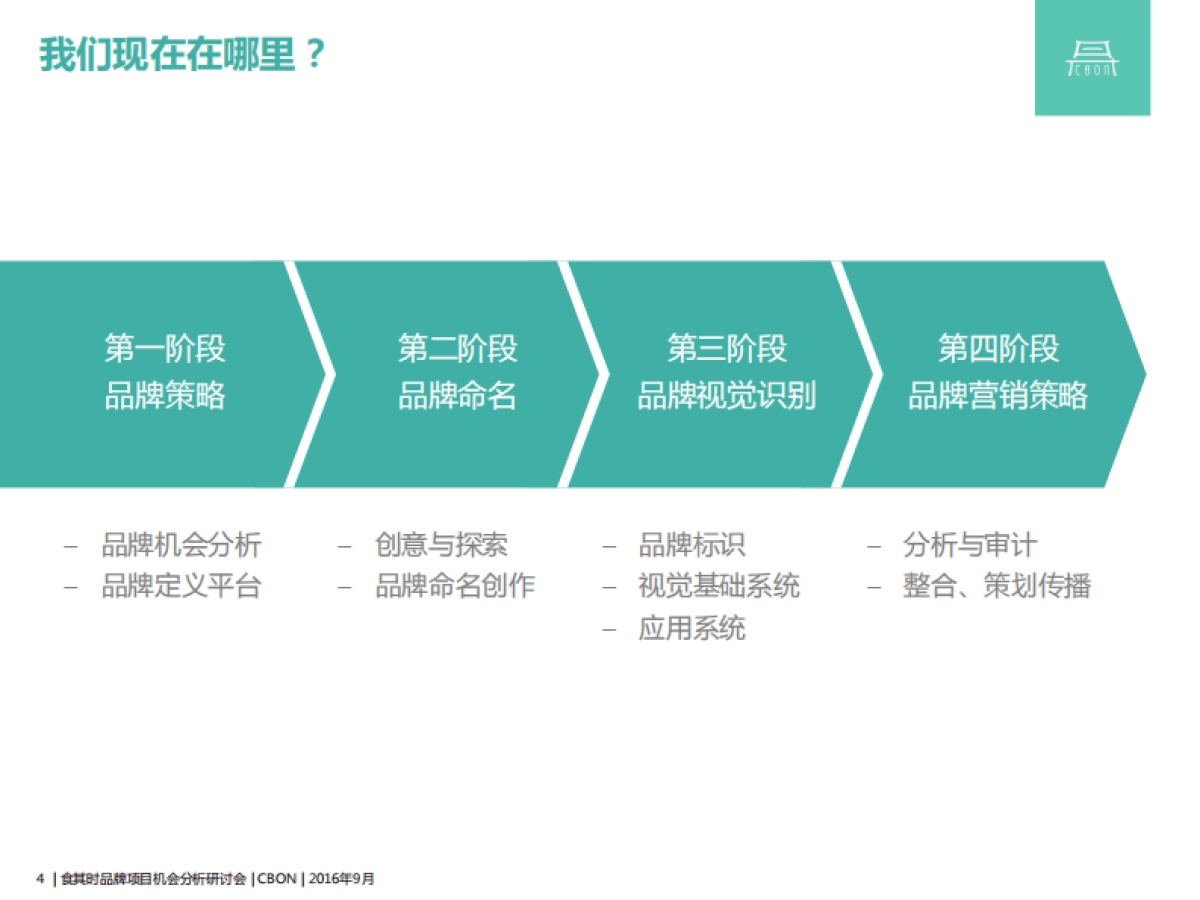 我们现在在哪里？

CBON

第一阶段
品牌策略

第二阶段
品牌命名

第三阶段
品牌视觉识别

第四阶段
品牌营销策略

– 品牌机会分析
– 品牌定义平台

– 创意与探索
– 品牌命名创作

– 品牌标识
– 视觉基础系统
– 应用系统

– 分析与审计
– 整合、策划传播

4 | 食其时品牌项目机会分析研讨会 | CBON | 2016年9月